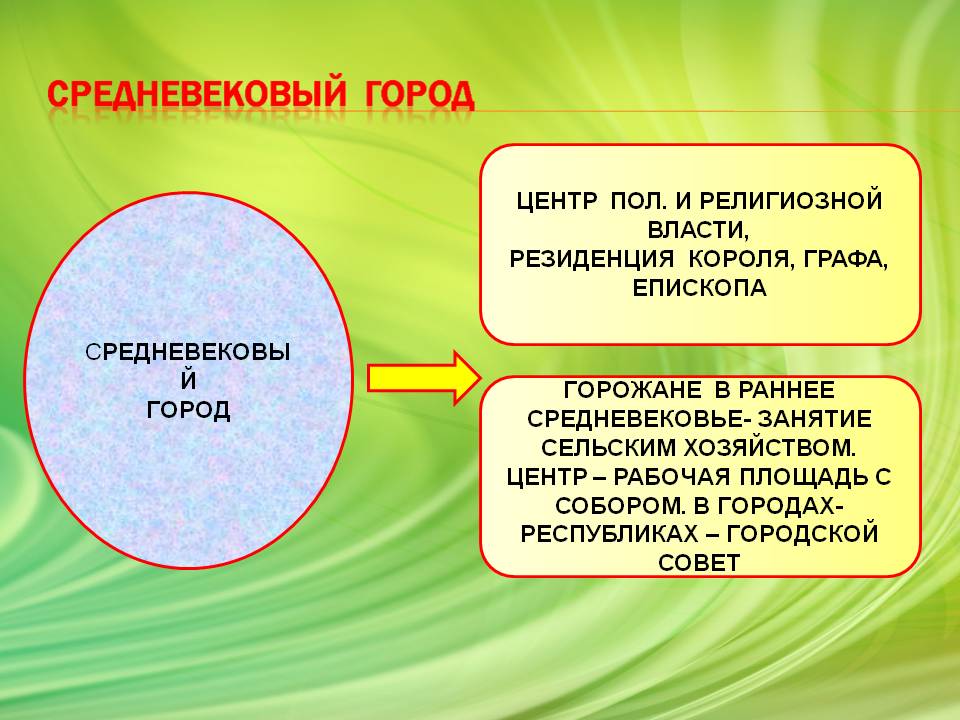 СРЕДНЕВЕКОВЫЙ ГОРОД

СРЕДНЕВЕКОВЫ Й ГОРОД

ЦЕНТР ПОЛ. И РЕЛИГИОЗНОЙ ВЛАСТИ,
РЕЗИДЕНЦИЯ КОРОЛЯ, ГРАФА, ЕПИСКОПА

ГОРОЖАНЕ В РАННЕЕ СРЕДНЕВЕКОВЬЕ- ЗАНЯТИЕ СЕЛЬСКИМ ХОЗЯЙСТВОМ.
ЦЕНТР – РАБОЧАЯ ПЛОЩАДЬ С СОБОРОМ. В ГОРОДАХ-РЕСПУБЛИКАХ – ГОРОДСКОЙ СОВЕТ